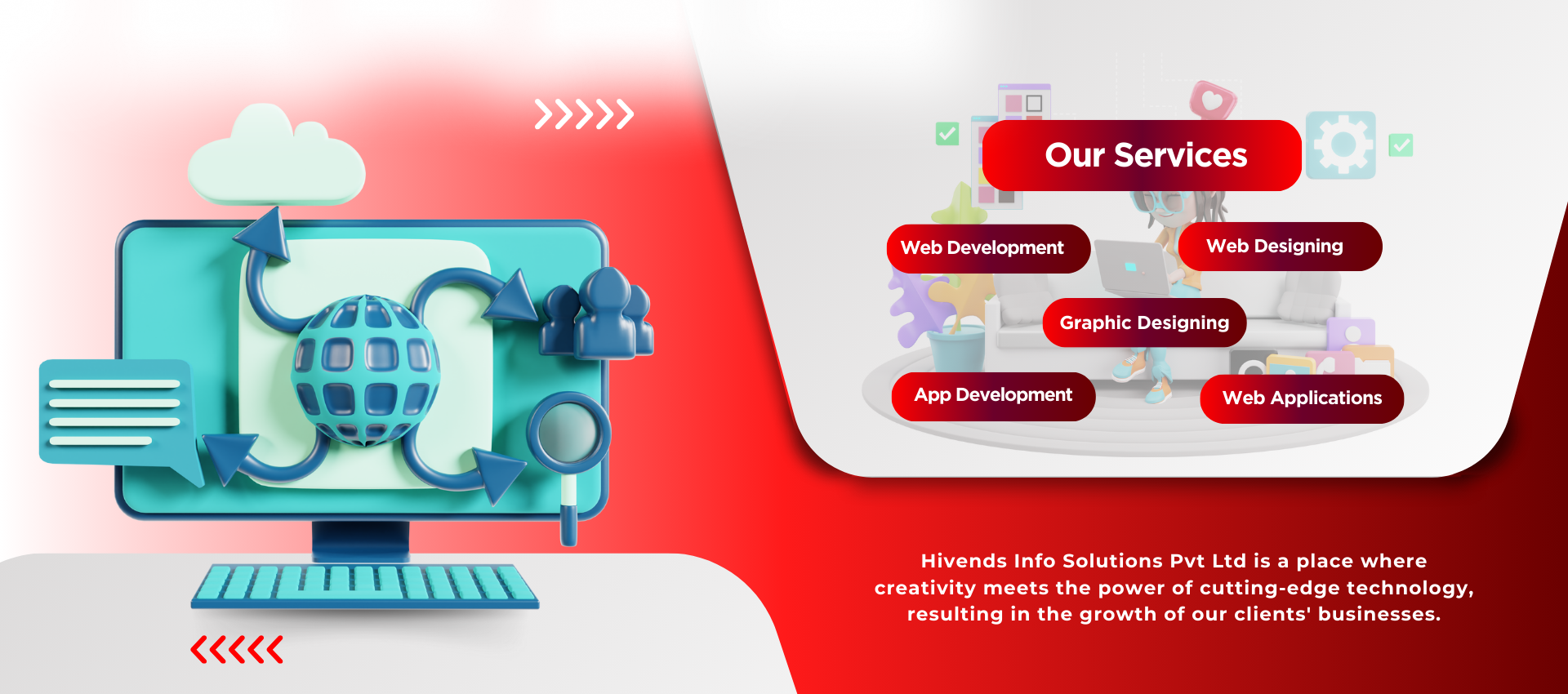 Our Services

Web Development

Web Designing

Graphic Designing

App Development

Web Applications

Hivends Info Solutions Pvt Ltd is a place where creativity meets the power of cutting-edge technology, resulting in the growth of our clients' businesses.